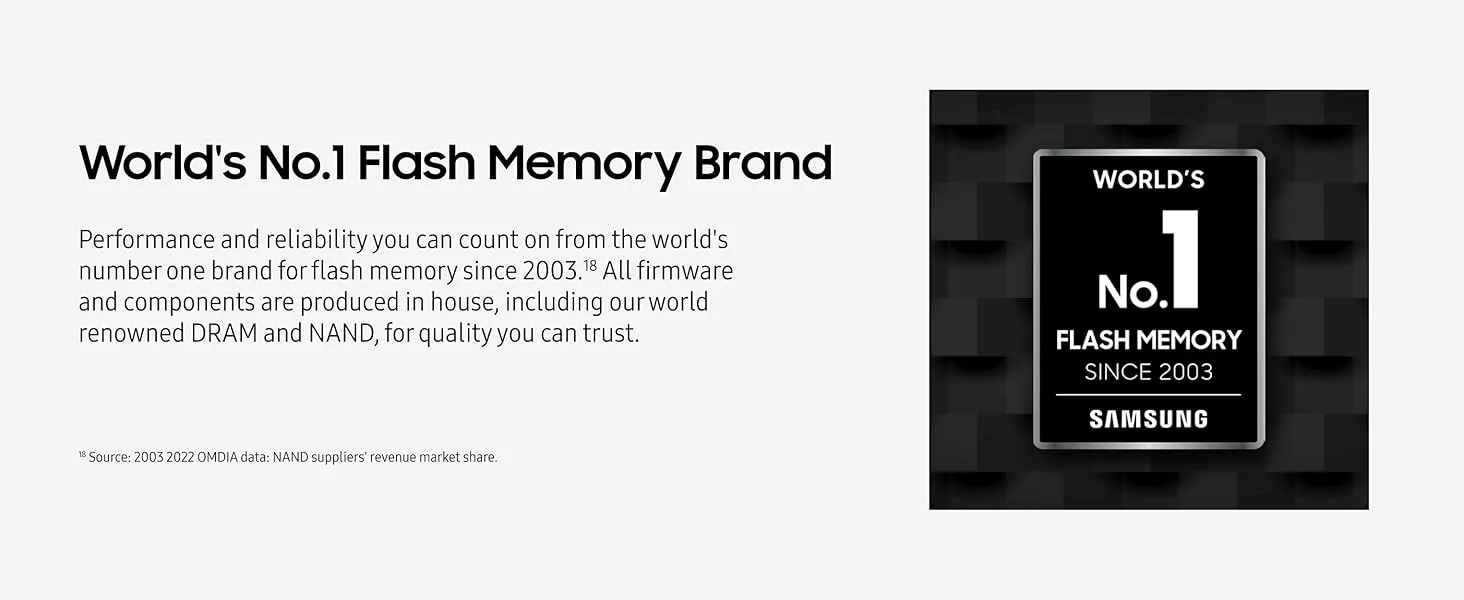 World's No.1 Flash Memory Brand

Performance and reliability you can count on from the world's number one brand for flash memory since 2003.$^{18}$ All firmware and components are produced in house, including our world renowned DRAM and NAND, for quality you can trust.

$^{18}$ Source: 2003 2022 OMDIA data: NAND suppliers' revenue market share.

WORLD'S
No.1
FLASH MEMORY
SINCE 2003
SAMSUNG